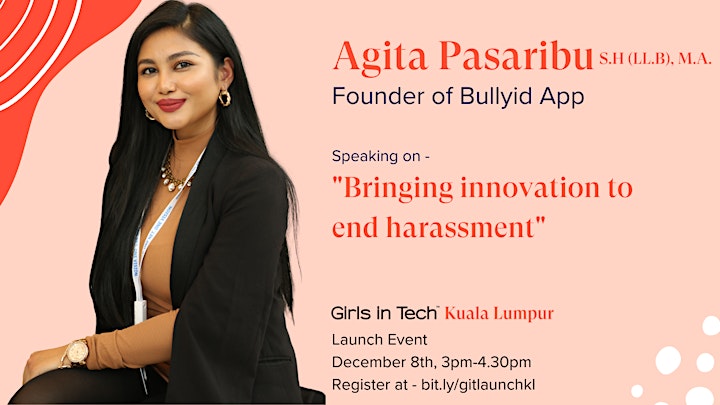 Agita Pasaribu S.H (LL.B), M.A.
Founder of Bullyid App

Speaking on -
"Bringing innovation to end harassment"

Girls in Tech™ Kuala Lumpur
Launch Event
December 8th, 3pm-4.30pm
Register at - bit.ly/gitlaunchkl